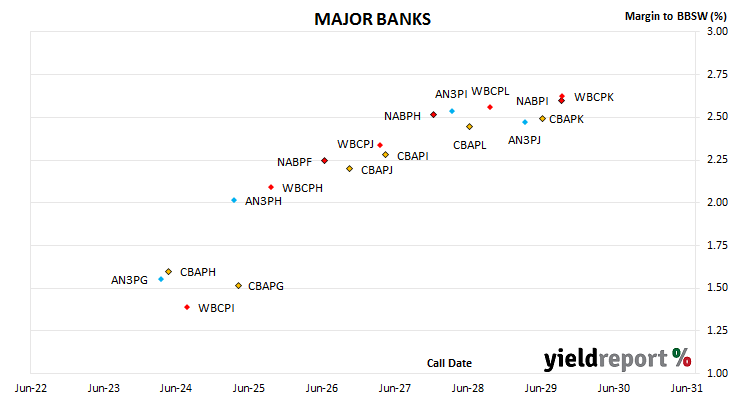 MAJOR BANKS

Margin to BBSW (%)

3.00
2.75
2.50
2.25
2.00
1.75
1.50
1.25
1.00

AN3PI
WBCPL
NABPI
WBCPK
NABPH
CBAPK
CBAPL
AN3PJ
WBCPJ
CBAPI
NABPF
CBAPJ
WBCPH
AN3PH
CBAPH
AN3PG
CBAPG
WBCPI

Call Date

yieldreport %

Jun-22
Jun-23
Jun-24
Jun-25
Jun-26
Jun-27
Jun-28
Jun-29
Jun-30
Jun-31